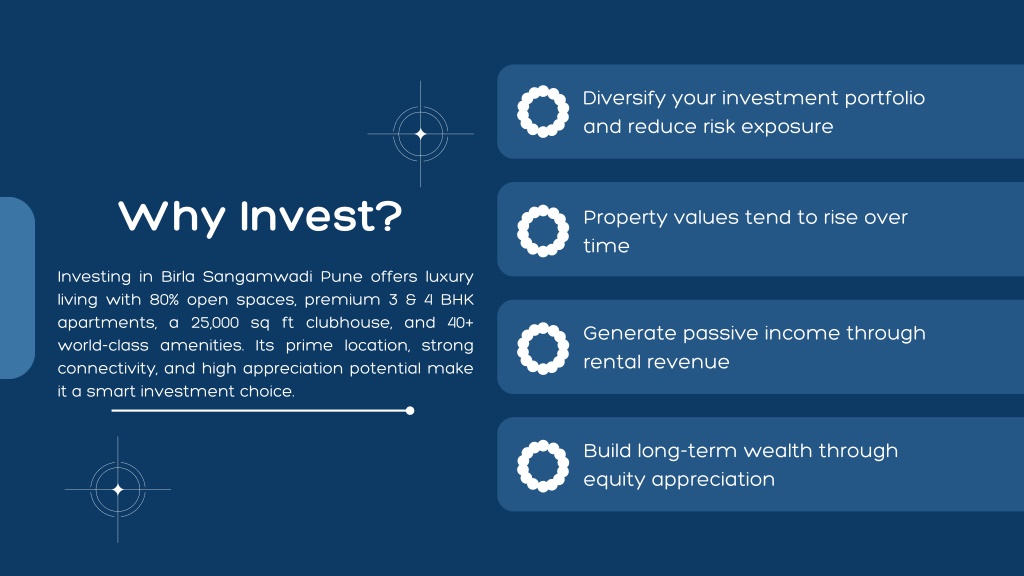 Why Invest?

Investing in Birla Sangamwadi Pune offers luxury living with 80% open spaces, premium 3 & 4 BHK apartments, a 25,000 sq ft clubhouse, and 40+ world-class amenities. Its prime location, strong connectivity, and high appreciation potential make it a smart investment choice.

Diversify your investment portfolio and reduce risk exposure

Property values tend to rise over time

Generate passive income through rental revenue

Build long-term wealth through equity appreciation